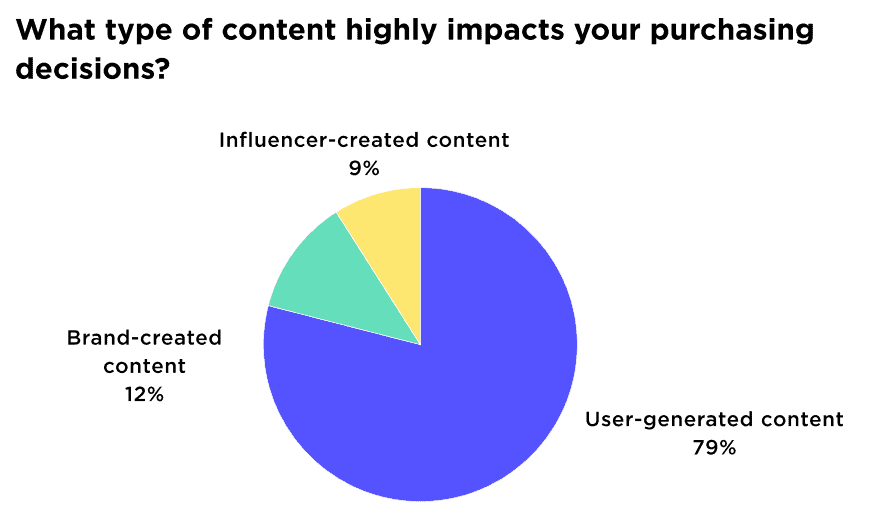 What type of content highly impacts your purchasing decisions?

Influencer-created content
9%

Brand-created content
12%

User-generated content
79%